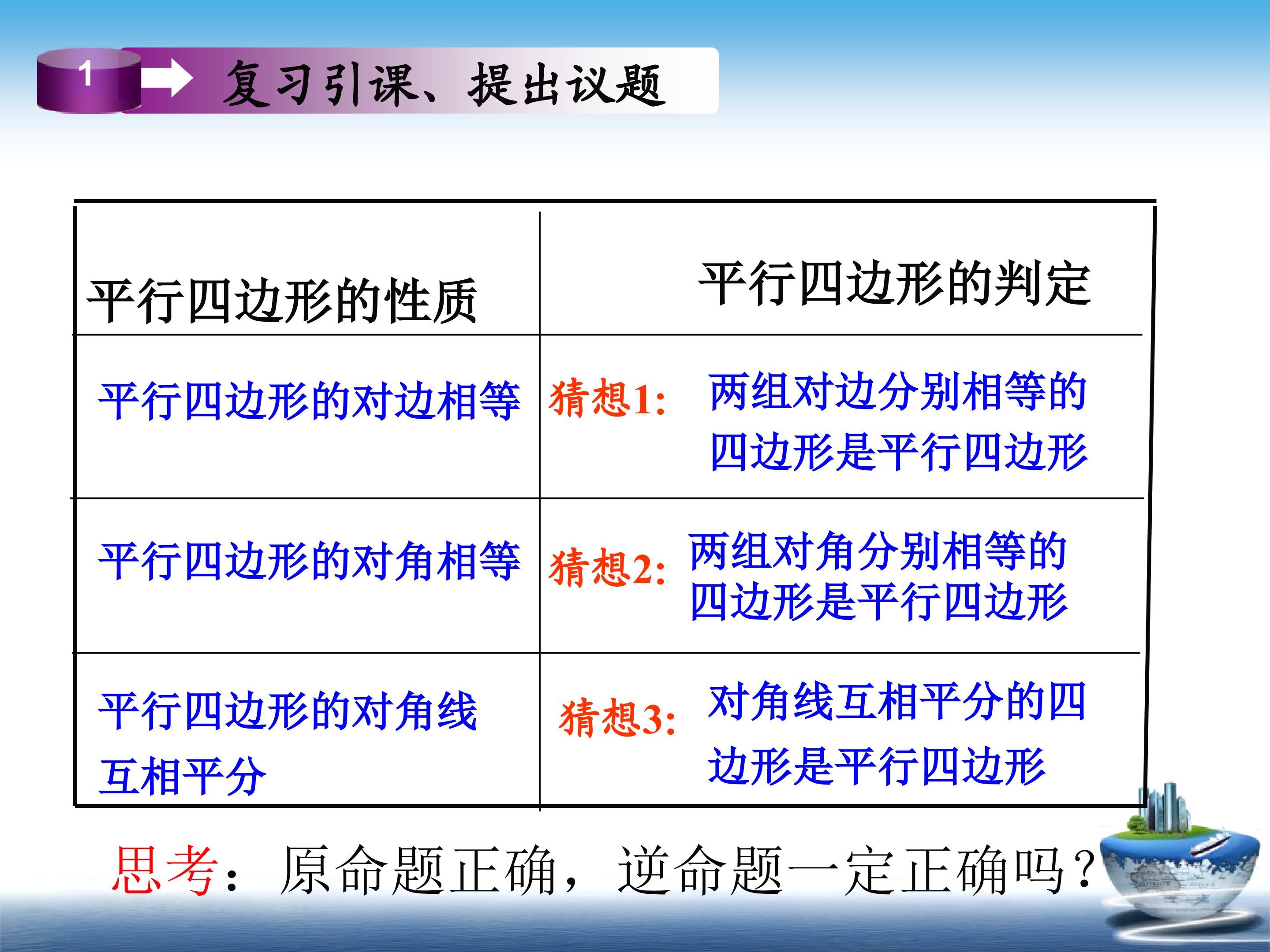 1 复习引课、提出议题

| 平行四边形的性质 | 平行四边形的判定 |
|---|---|
| 平行四边形的对边相等 | 猜想1: 两组对边分别相等的四边形是平行四边形 |
| 平行四边形的对角相等 | 猜想2: 两组对角分别相等的四边形是平行四边形 |
| 平行四边形的对角线互相平分 | 猜想3: 对角线互相平分的四边形是平行四边形 |

思考：原命题正确，逆命题一定正确吗？